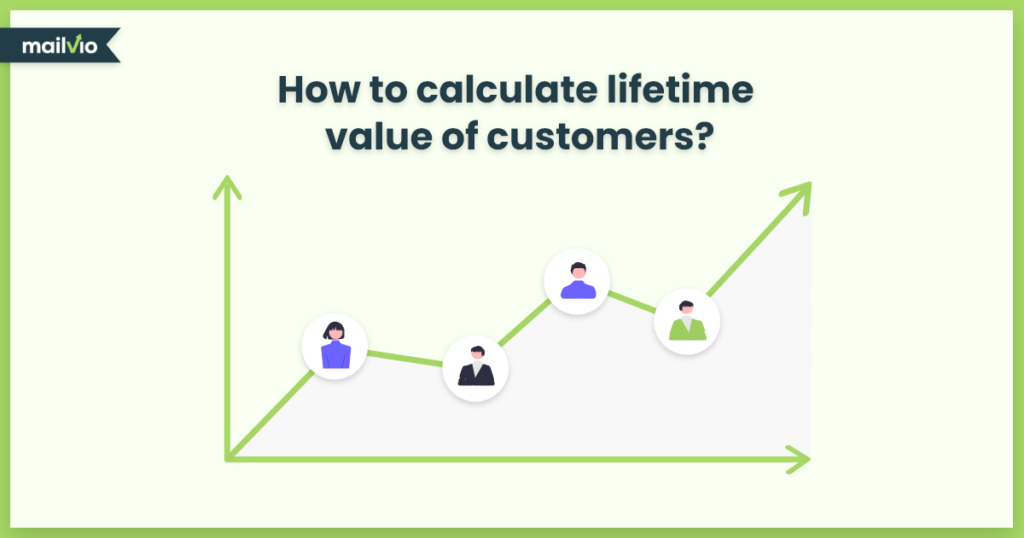 mailvio

How to calculate lifetime value of customers?